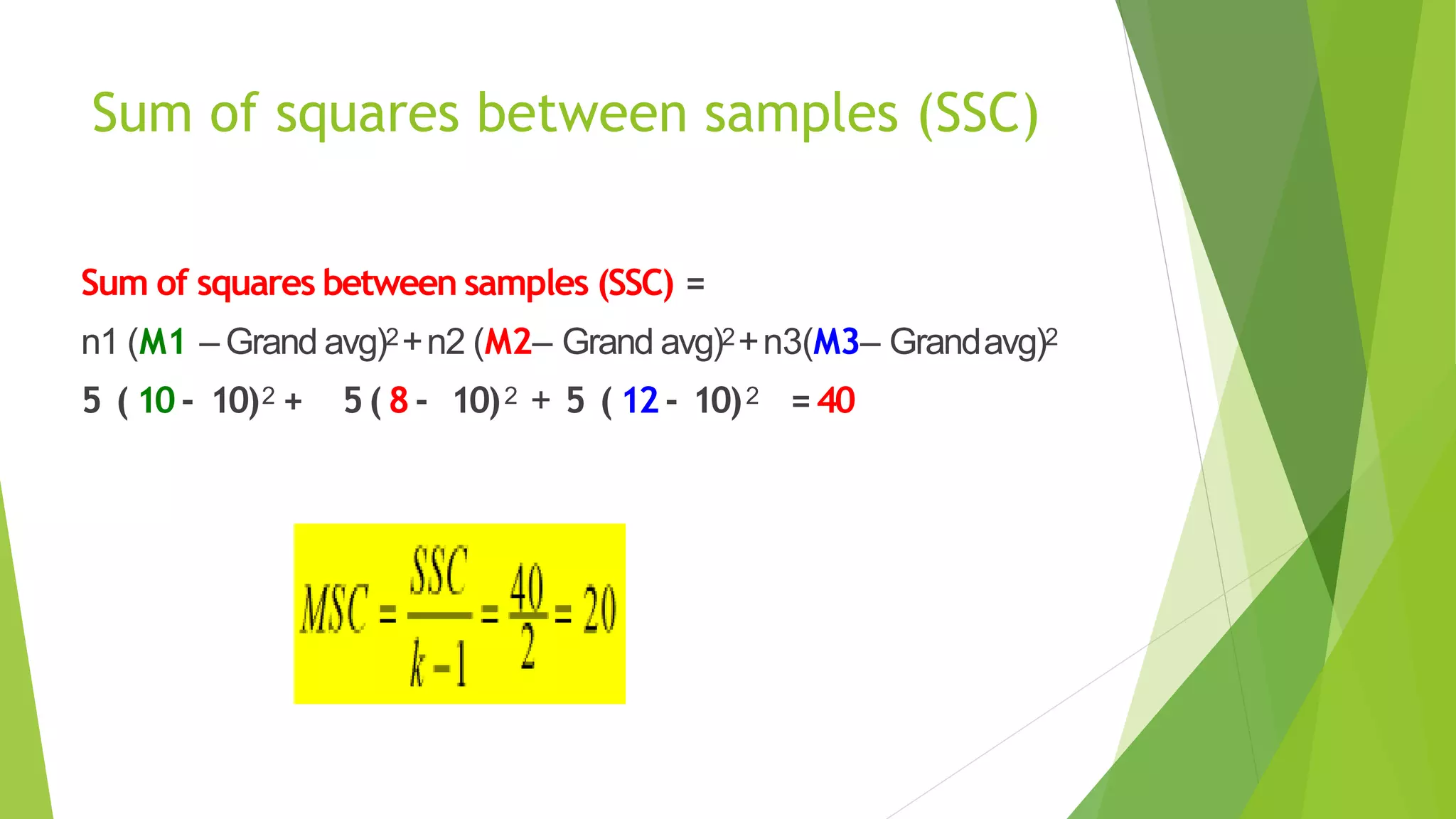 Sum of squares between samples (SSC)

Sum of squares between samples (SSC) =

n1 (M1 – Grand avg)$^2$ + n2 (M2– Grand avg)$^2$ + n3(M3– Grand avg)$^2$

5 ( 10 - 10)$^2$ + 5 ( 8 - 10)$^2$ + 5 ( 12 - 10)$^2$ = 40

$MSC = \frac{SSC}{k-1} = \frac{40}{2} = 20$